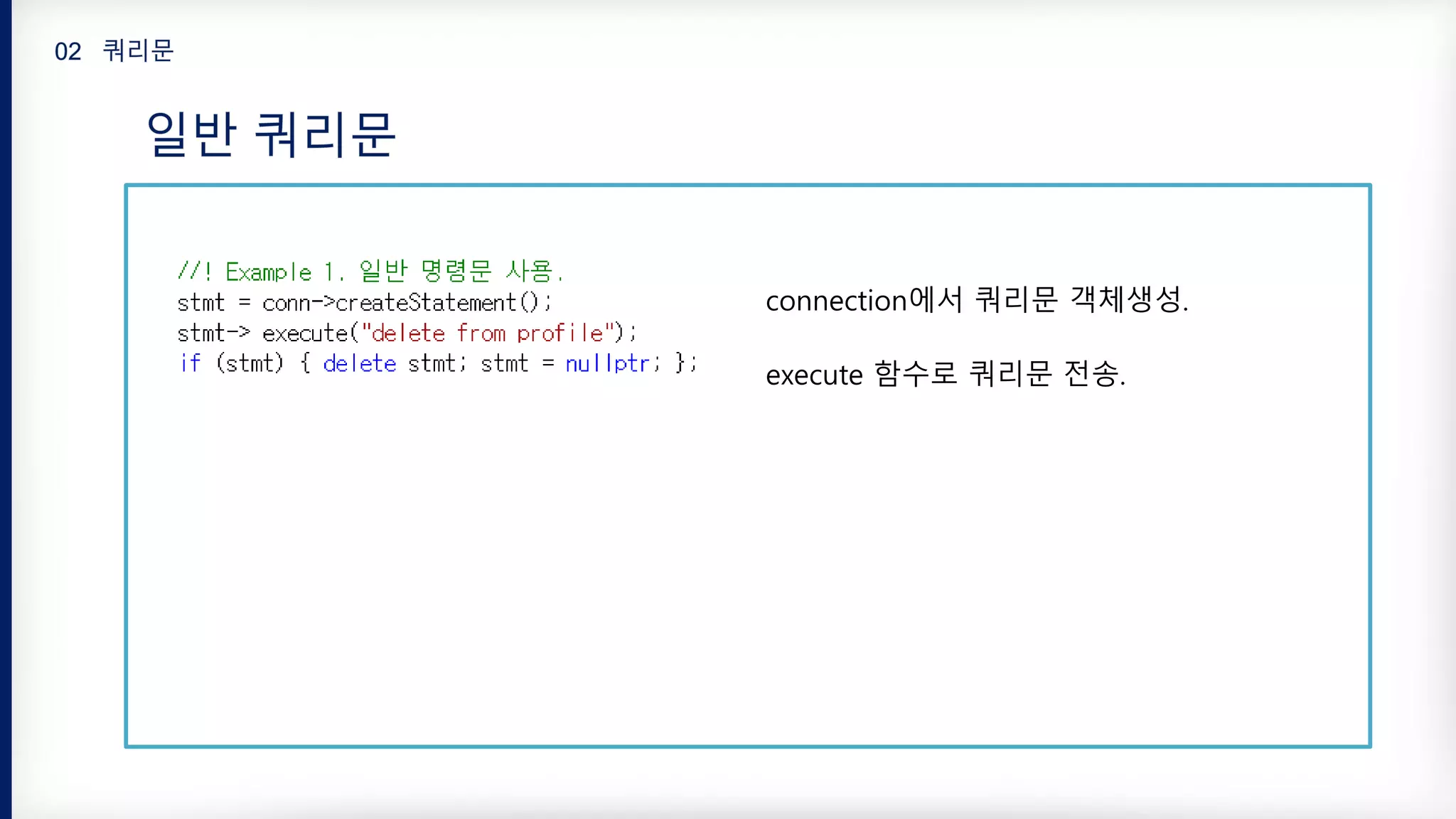 02 쿼리문

일반 쿼리문

//! Example 1. 일반 명령문 사용.
stmt = conn->createStatement();
stmt-> execute("delete from profile");
if (stmt) { delete stmt; stmt = nullptr; };

connection에서 쿼리문 객체생성.

execute 함수로 쿼리문 전송.